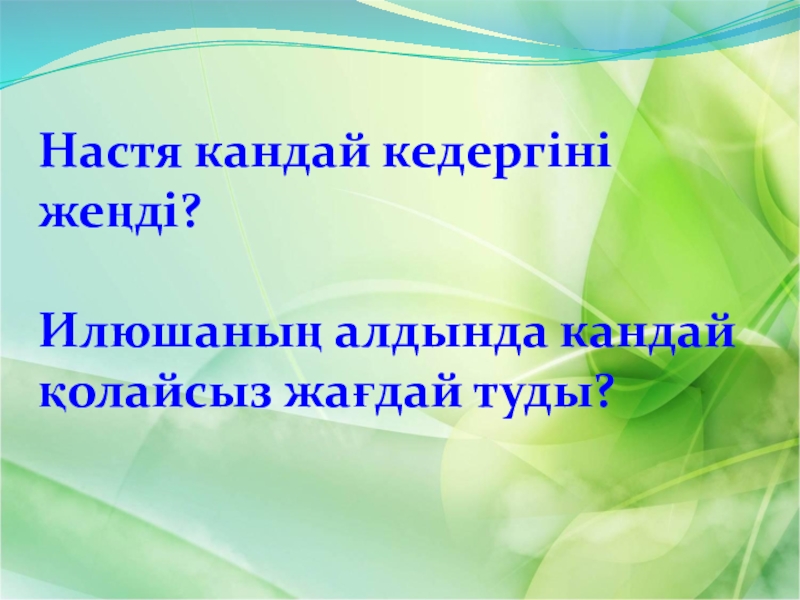 Настя кандай кедергіні жеңді?

Илюшаның алдында кандай қолайсыз жағдай туды?